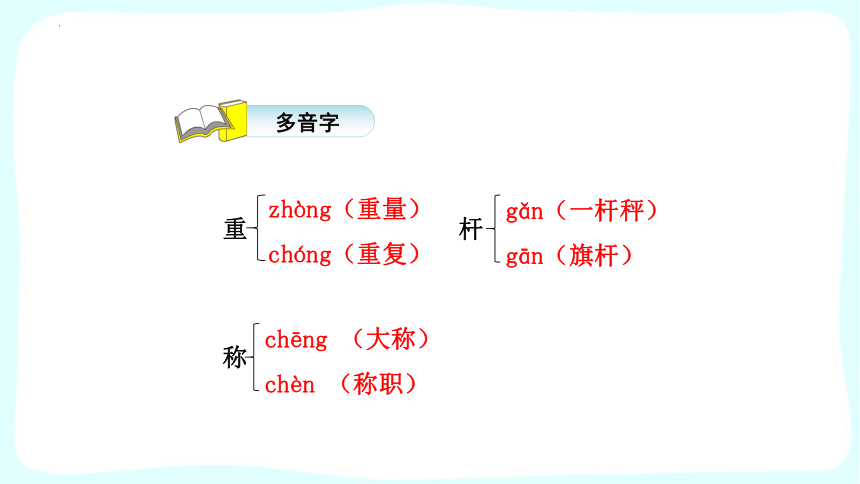 多音字

重 zhòng（重量）
chóng（重复）

杆 gǎn（一杆秤）
gān（旗杆）

称 chēng （大称）
chèn （称职）